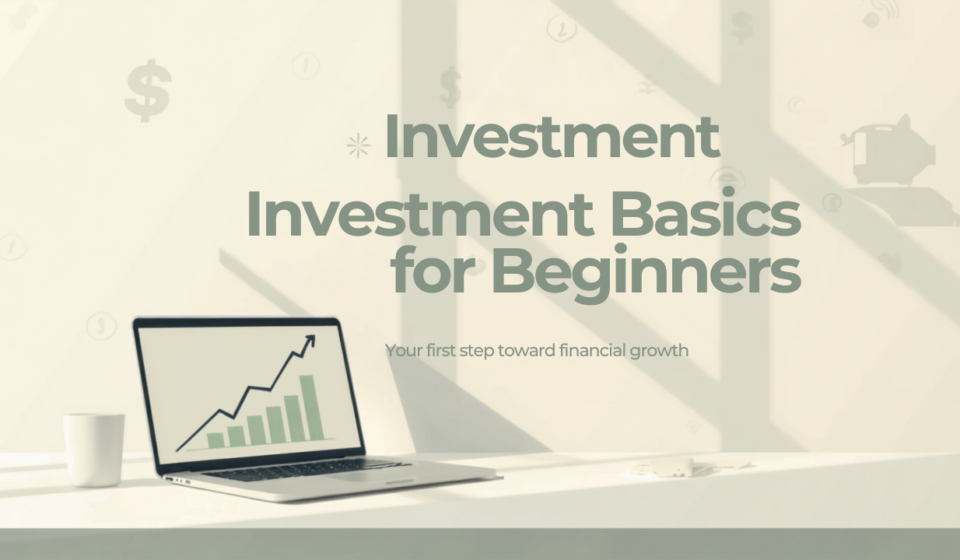 Investment

Investment Basics for Beginners

Your first step toward financial growth